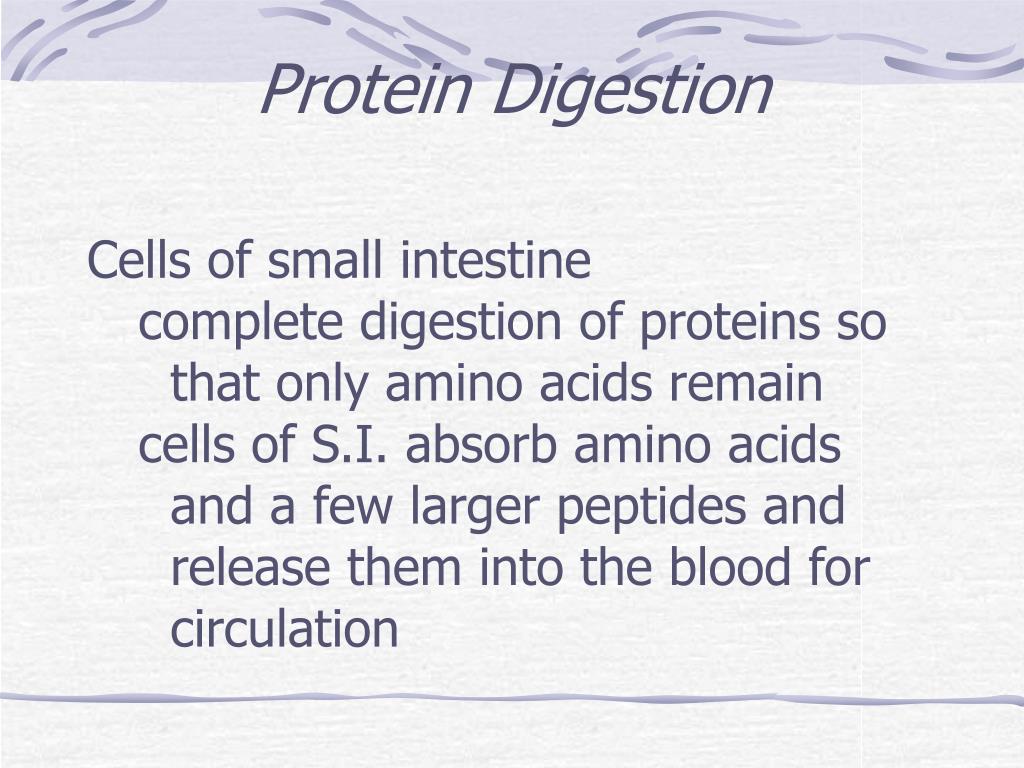 Protein Digestion

Cells of small intestine

complete digestion of proteins so that only amino acids remain

cells of S.I. absorb amino acids and a few larger peptides and release them into the blood for circulation